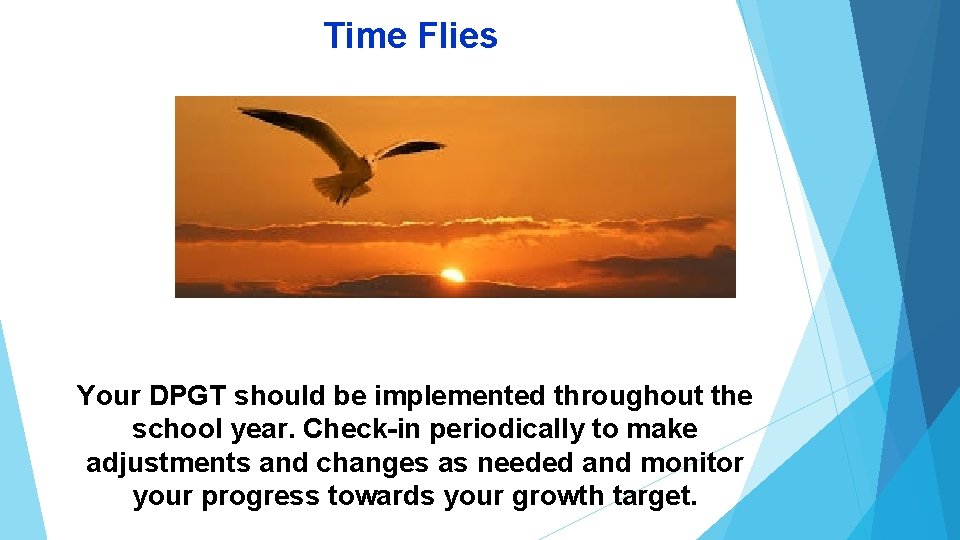 Time Flies

Your DPGT should be implemented throughout the school year. Check-in periodically to make adjustments and changes as needed and monitor your progress towards your growth target.